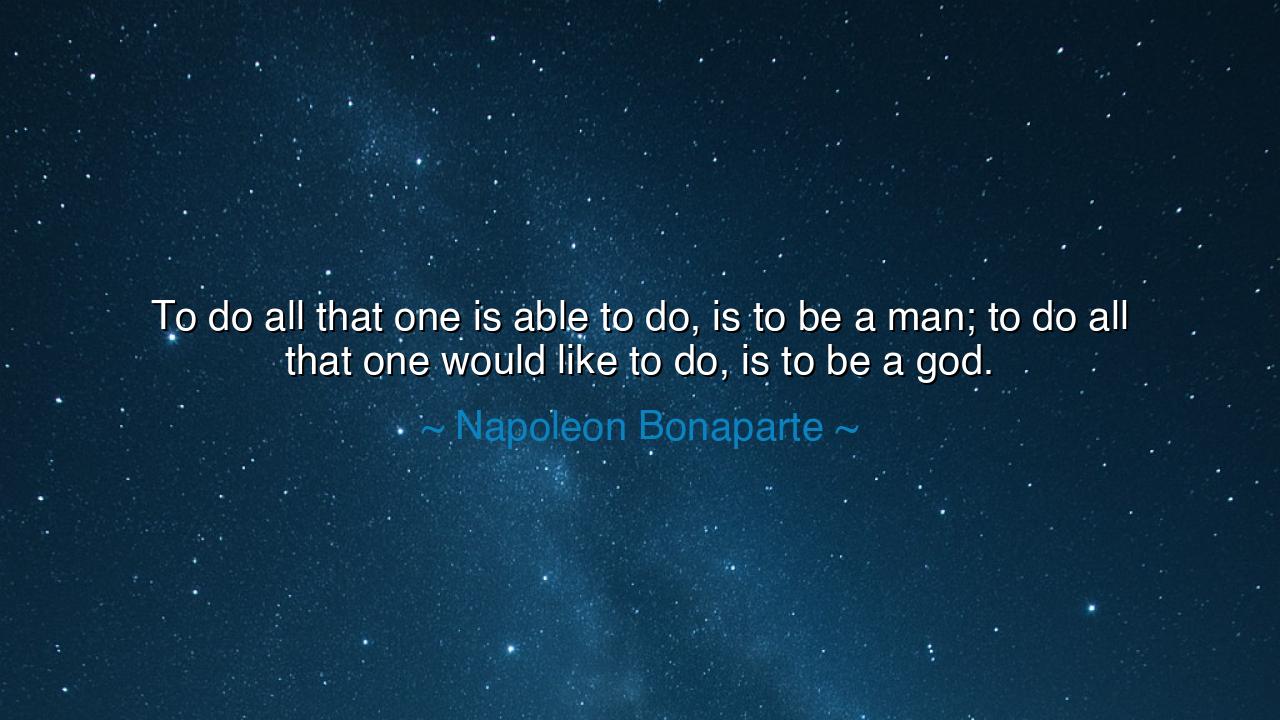 To do all that one is able to do, is to be a man; to do all that one would like to do, is to be a god.

~ Napoleon Bonaparte ~